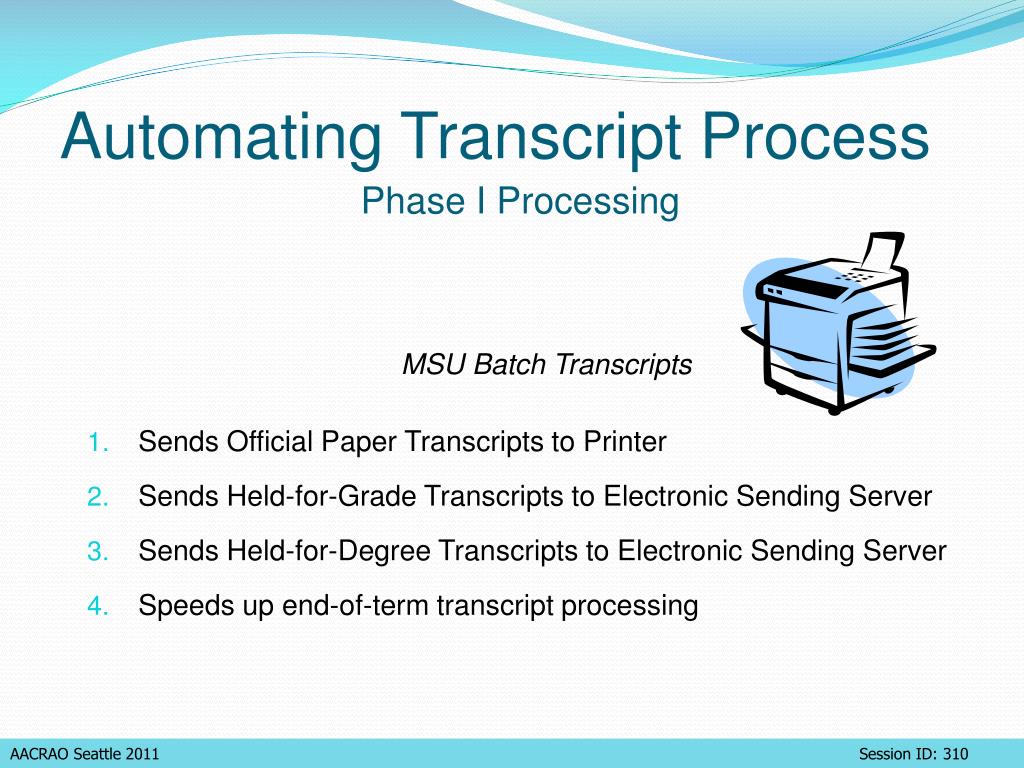 Automating Transcript Process
Phase I Processing

MSU Batch Transcripts

1. Sends Official Paper Transcripts to Printer
2. Sends Held-for-Grade Transcripts to Electronic Sending Server
3. Sends Held-for-Degree Transcripts to Electronic Sending Server
4. Speeds up end-of-term transcript processing

AACRAO Seattle 2011

Session ID: 310